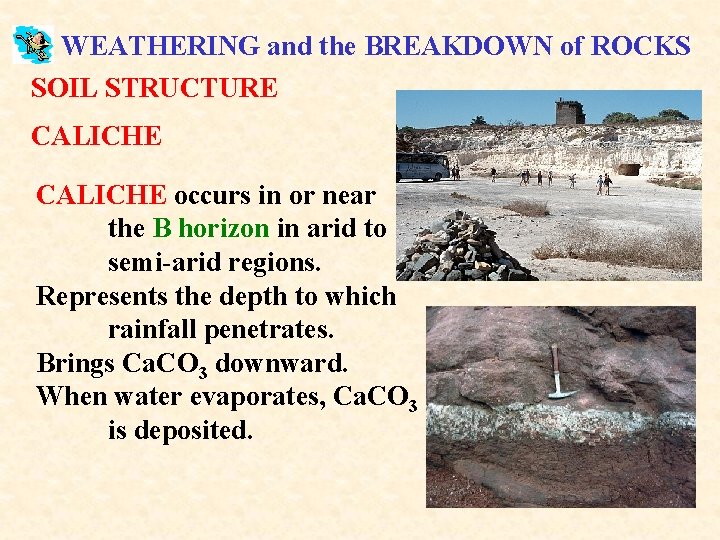 WEATHERING and the BREAKDOWN of ROCKS

SOIL STRUCTURE

CALICHE

CALICHE occurs in or near the B horizon in arid to semi-arid regions.
Represents the depth to which rainfall penetrates.
Brings $CaCO_3$ downward.
When water evaporates, $CaCO_3$ is deposited.